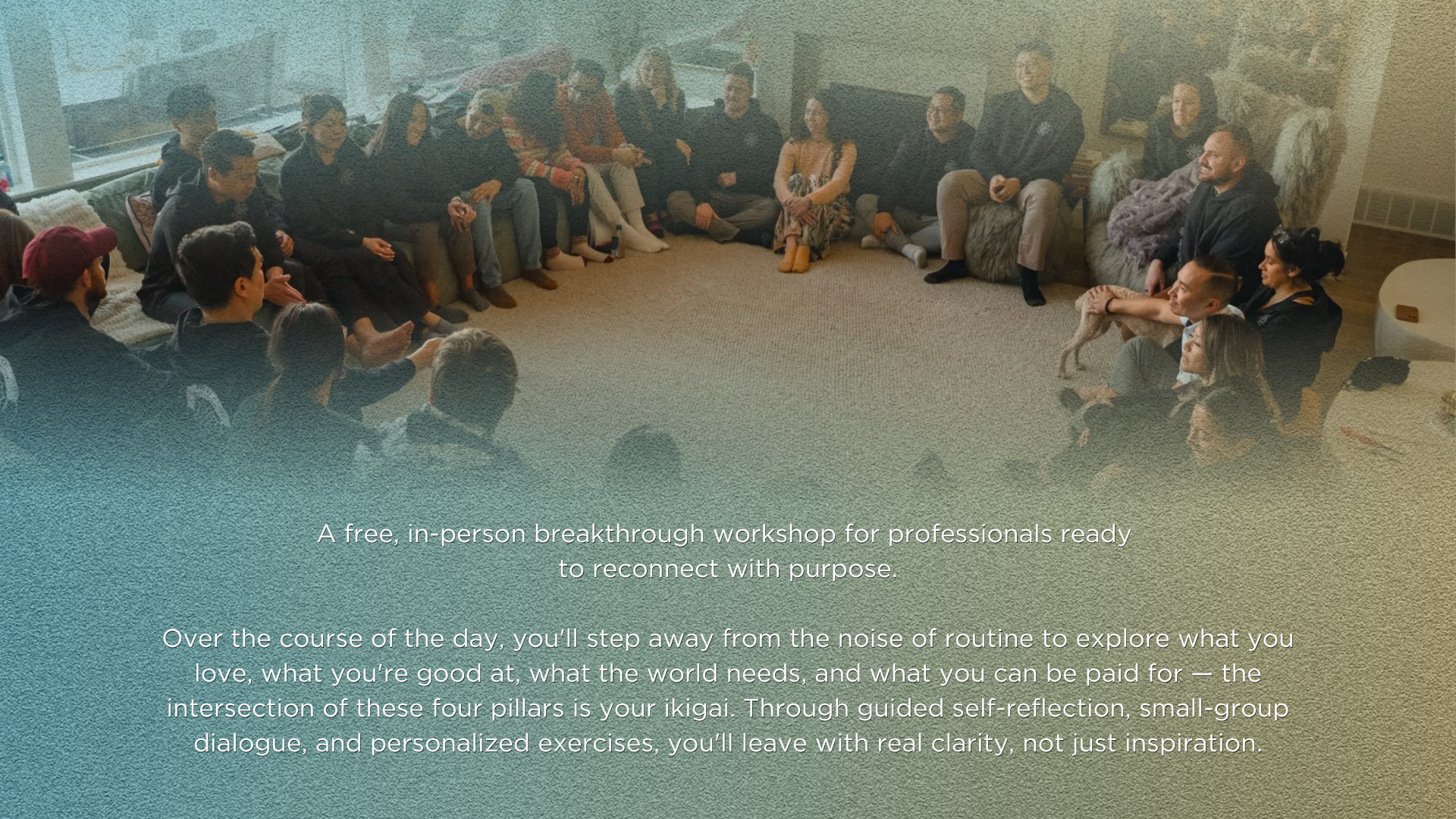 A free, in-person breakthrough workshop for professionals ready to reconnect with purpose.

Over the course of the day, you'll step away from the noise of routine to explore what you love, what you're good at, what the world needs, and what you can be paid for — the intersection of these four pillars is your ikigai. Through guided self-reflection, small-group dialogue, and personalized exercises, you'll leave with real clarity, not just inspiration.